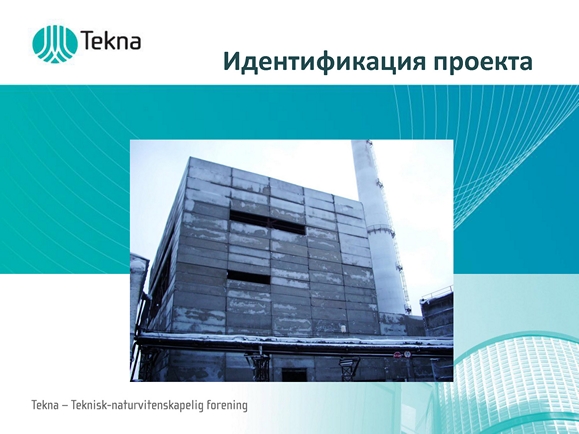 Tekna

Идентификация проекта

Tekna – Teknisk-naturvitenskapelig forening